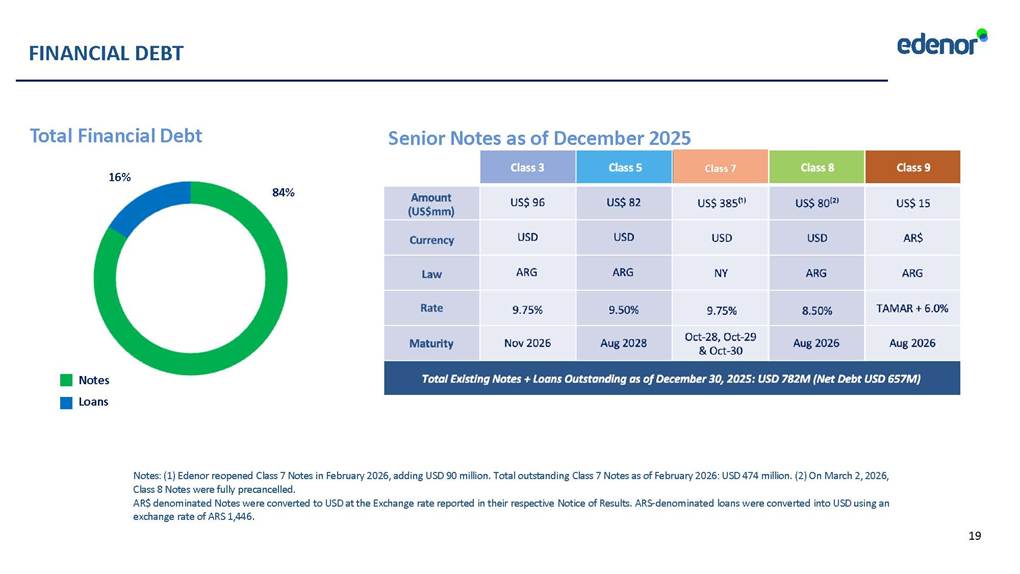 FINANCIAL DEBT

edenor

Total Financial Debt

16%

84%

Notes
Loans

Senior Notes as of December 2025

| | Class 3 | Class 5 | Class 7 | Class 8 | Class 9 |
|---|---|---|---|---|---|
| Amount (US$mm) | US$ 96 | US$ 82 | US$ 385$^{(1)}$ | US$ 80$^{(2)}$ | US$ 15 |
| Currency | USD | USD | USD | USD | AR$ |
| Law | ARG | ARG | NY | ARG | ARG |
| Rate | 9.75% | 9.50% | 9.75% | 8.50% | TAMAR + 6.0% |
| Maturity | Nov 2026 | Aug 2028 | Oct-28, Oct-29 & Oct-30 | Aug 2026 | Aug 2026 |

Total Existing Notes + Loans Outstanding as of December 30, 2025: USD 782M (Net Debt USD 657M)

Notes: (1) Edenor reopened Class 7 Notes in February 2026, adding USD 90 million. Total outstanding Class 7 Notes as of February 2026: USD 474 million. (2) On March 2, 2026, Class 8 Notes were fully precancelled.
AR$ denominated Notes were converted to USD at the Exchange rate reported in their respective Notice of Results. ARS-denominated loans were converted into USD using an exchange rate of ARS 1,446.

19